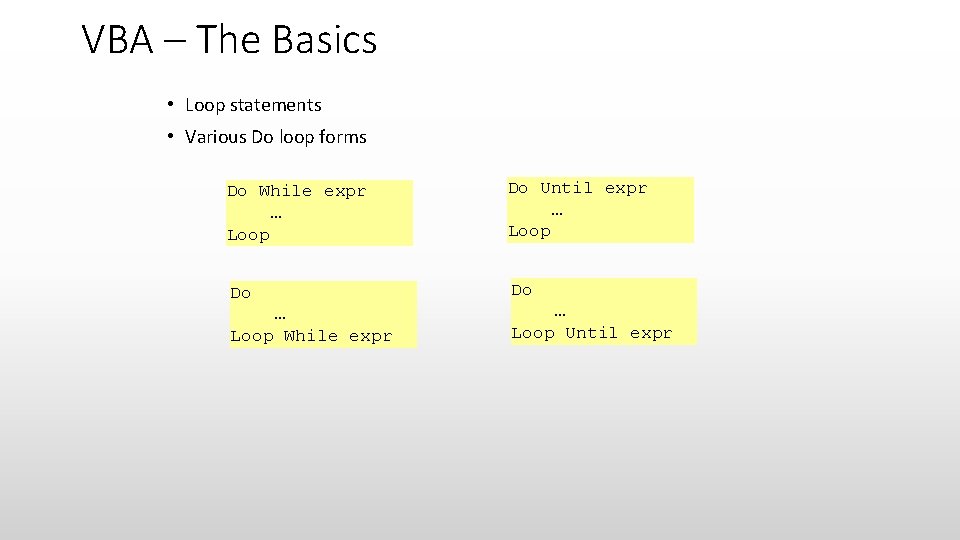 VBA – The Basics

• Loop statements
• Various Do loop forms

Do While expr
…
Loop

Do Until expr
…
Loop

Do
…
Loop While expr

Do
…
Loop Until expr